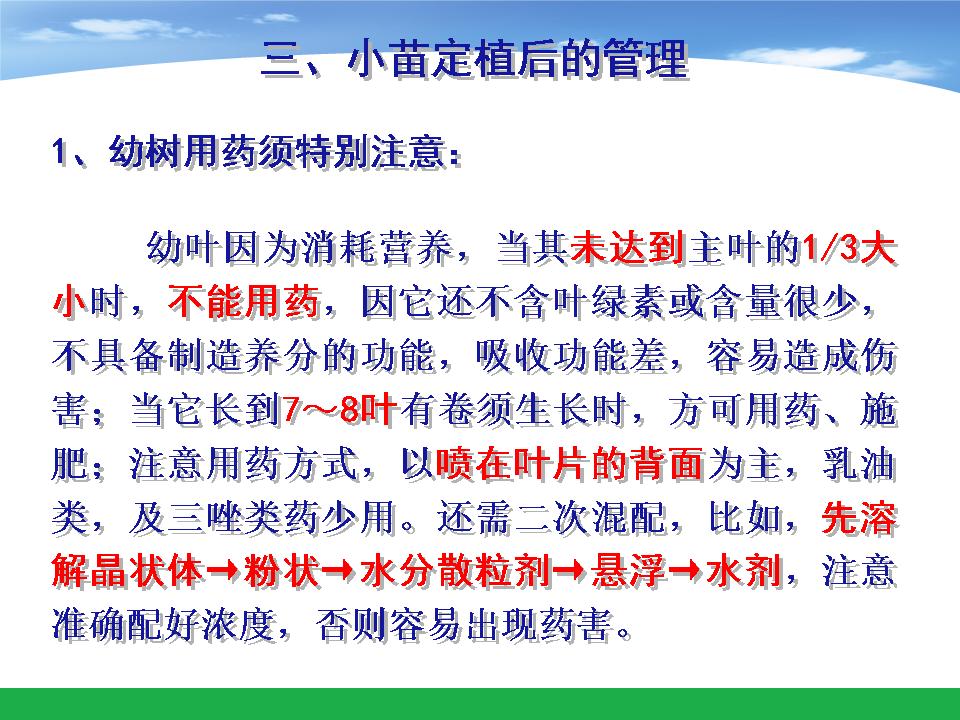 三、小苗定植后的管理

1、幼树用药须特别注意：

幼叶因为消耗营养，当其未达到主叶的1/3大小时，不能用药，因它还不含叶绿素或含量很少，不具备制造养分的功能，吸收功能差，容易造成伤害；当它长到7～8叶有卷须生长时，方可用药、施肥；注意用药方式，以喷在叶片的背面为主，乳油类，及三唑类药少用。还需二次混配，比如，先溶解晶状体→粉状→水分散粒剂→悬浮→水剂，注意准确配好浓度，否则容易出现药害。